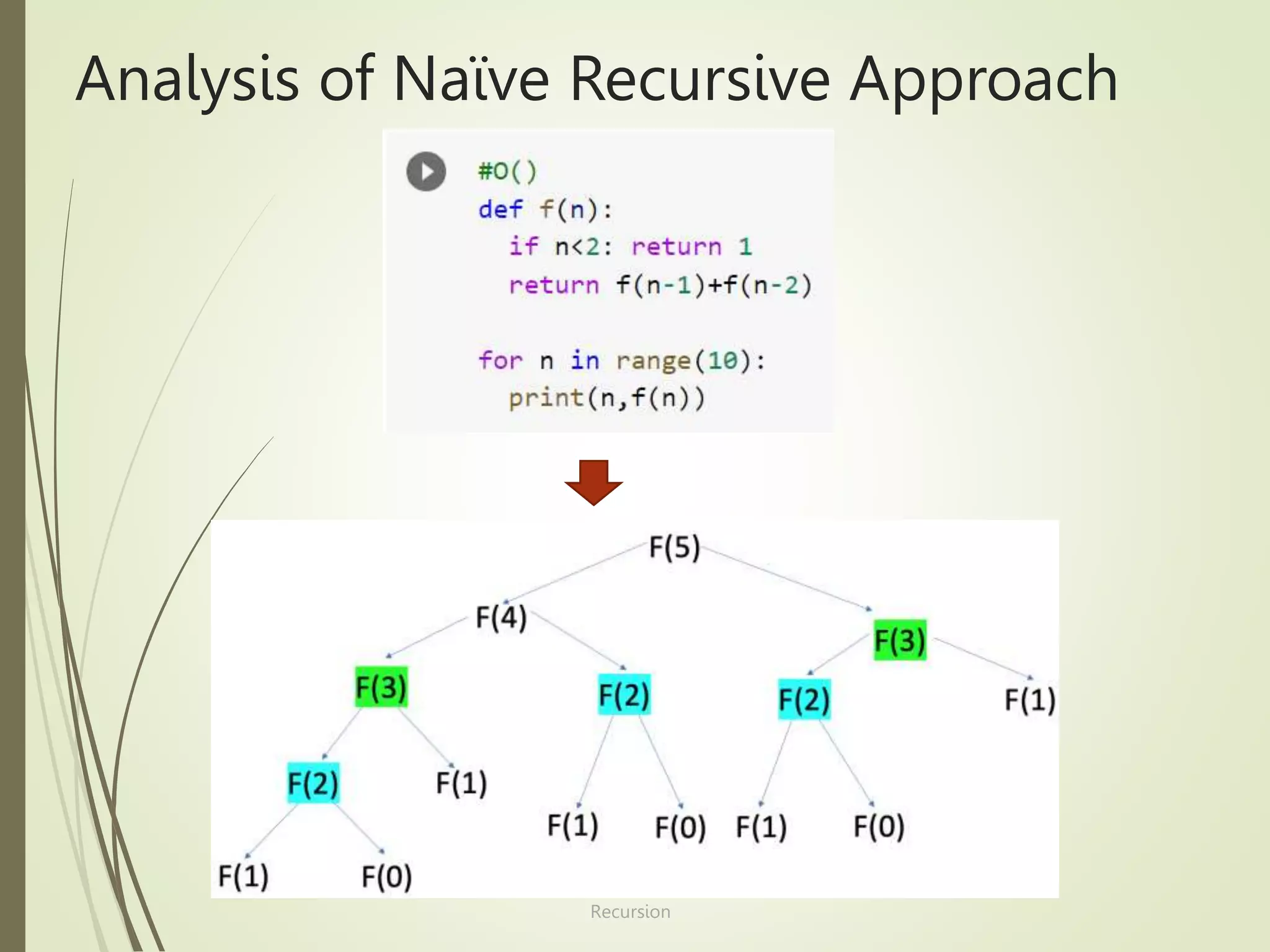 Analysis of Naïve Recursive Approach

#O()
def f(n):
  if n<2: return 1
  return f(n-1)+f(n-2)

for n in range(10):
  print(n,f(n))

F(5)

F(4)

F(3)

F(3)

F(2)

F(2)

F(1)

F(2)

F(1)

F(1)

F(0)

F(1)

F(0)

F(1)

F(0)

Recursion